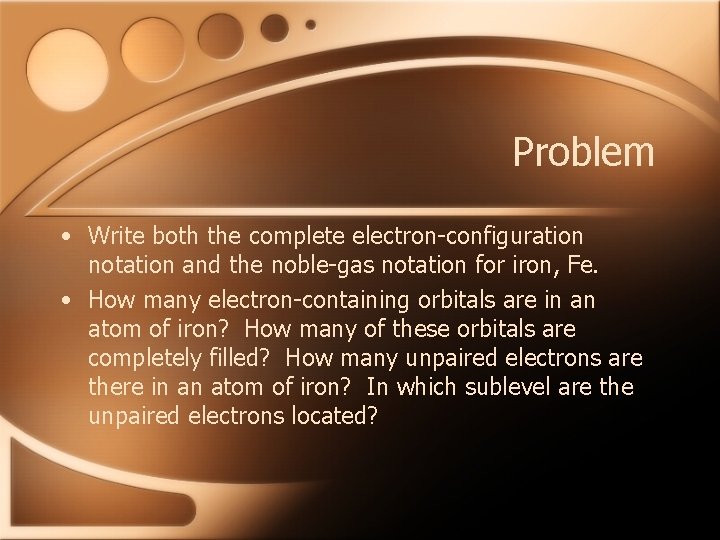 Problem

• Write both the complete electron-configuration notation and the noble-gas notation for iron, Fe.

• How many electron-containing orbitals are in an atom of iron? How many of these orbitals are completely filled? How many unpaired electrons are there in an atom of iron? In which sublevel are the unpaired electrons located?